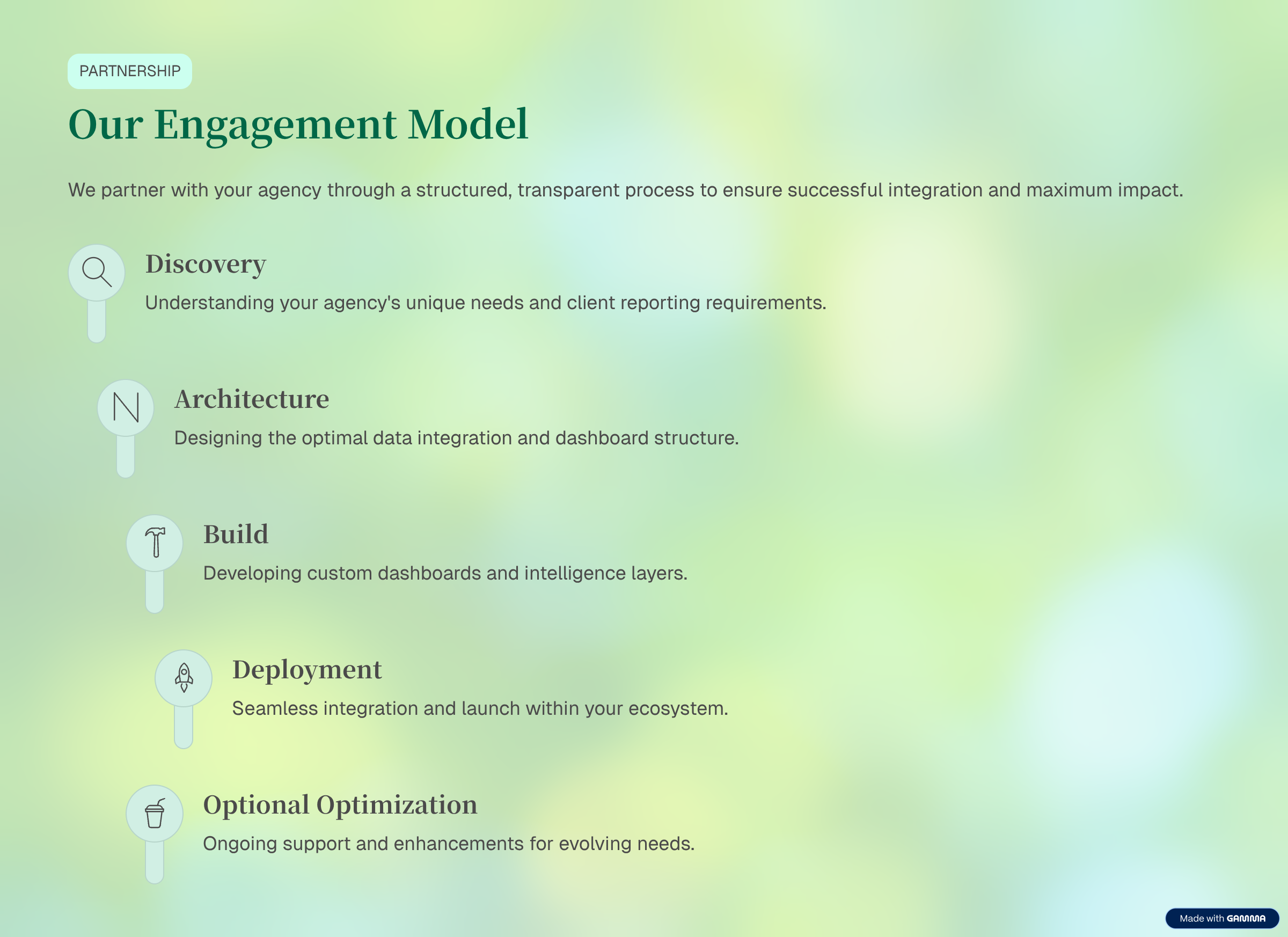 PARTNERSHIP

Our Engagement Model

We partner with your agency through a structured, transparent process to ensure successful integration and maximum impact.

Discovery

Understanding your agency's unique needs and client reporting requirements.

Architecture

Designing the optimal data integration and dashboard structure.

Build

Developing custom dashboards and intelligence layers.

Deployment

Seamless integration and launch within your ecosystem.

Optional Optimization

Ongoing support and enhancements for evolving needs.

Made with GAMMA